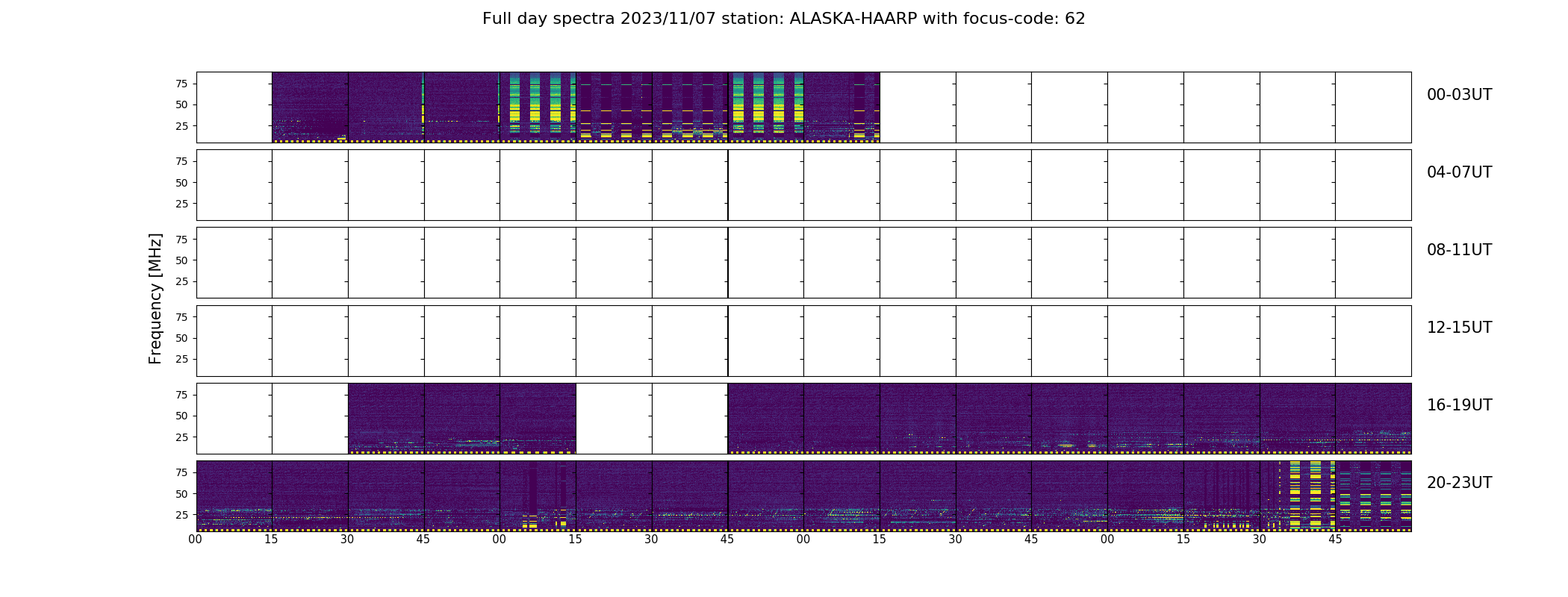 Full day spectra 2023/11/07 station: ALASKA-HAARP with focus-code: 62

Frequency [MHz]

75
50
25
00-03UT

75
50
25
04-07UT

75
50
25
08-11UT

75
50
25
12-15UT

75
50
25
16-19UT

75
50
25
20-23UT

00 15 30 45 00 15 30 45 00 15 30 45 00 15 30 45